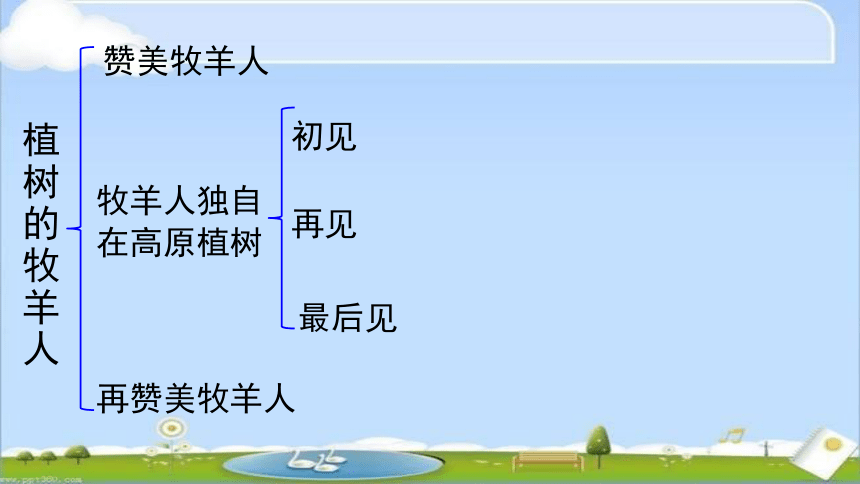 植树的牧羊人

赞美牧羊人

牧羊人独自在高原植树

初见

再见

最后见

再赞美牧羊人

www.ppt360.com